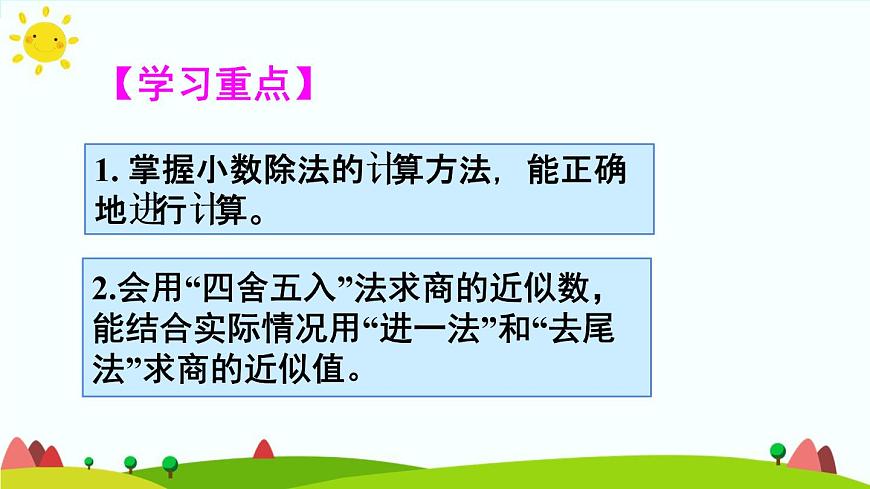 【学习重点】

1. 掌握小数除法的计算方法，能正确地进行计算。

2.会用“四舍五入”法求商的近似数，能结合实际情况用“进一法”和“去尾法”求商的近似值。